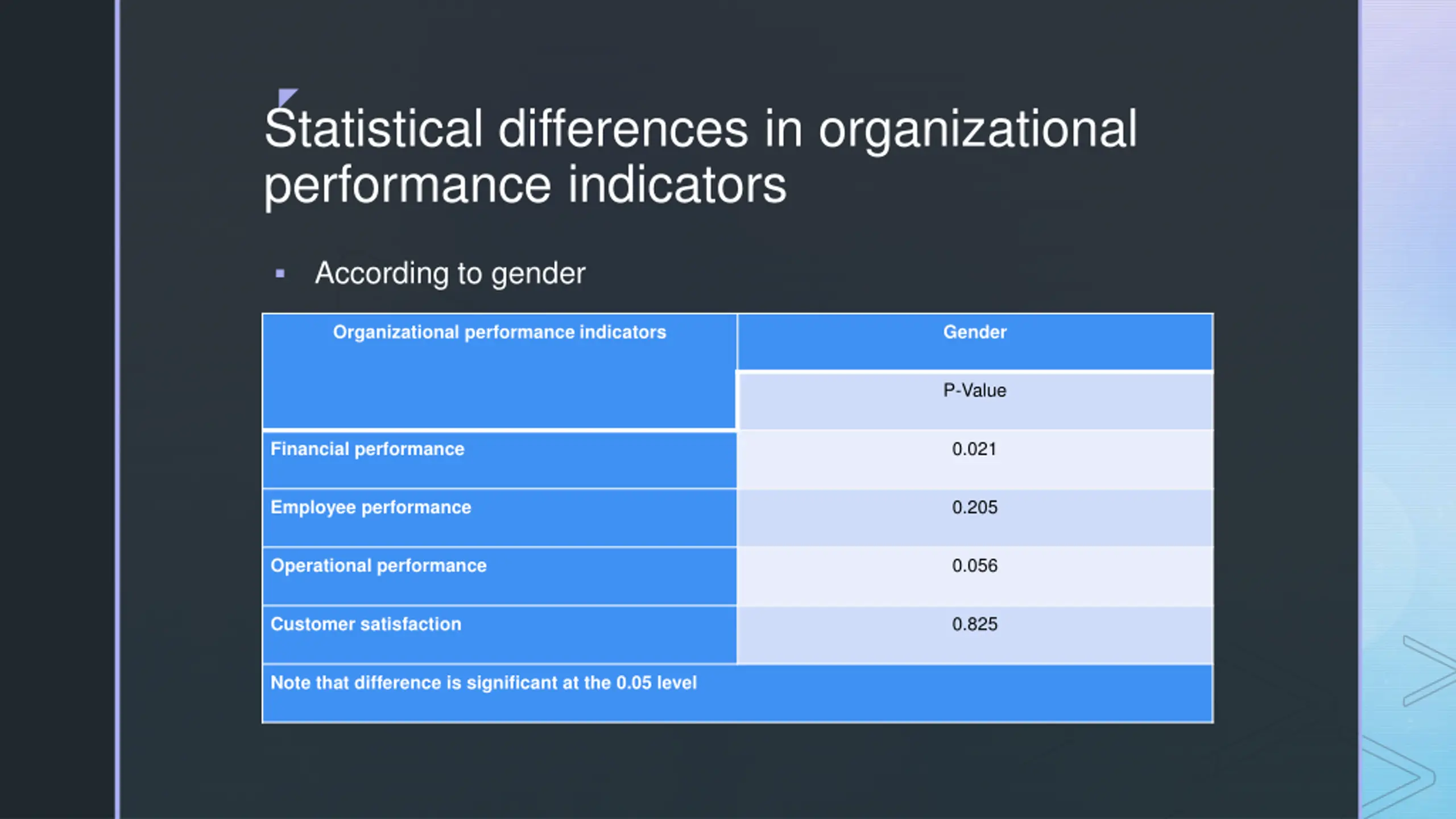 Statistical differences in organizational performance indicators

▪ According to gender

| Organizational performance indicators | Gender |
|---|---|
| | P-Value |
| Financial performance | 0.021 |
| Employee performance | 0.205 |
| Operational performance | 0.056 |
| Customer satisfaction | 0.825 |
| Note that difference is significant at the 0.05 level | |